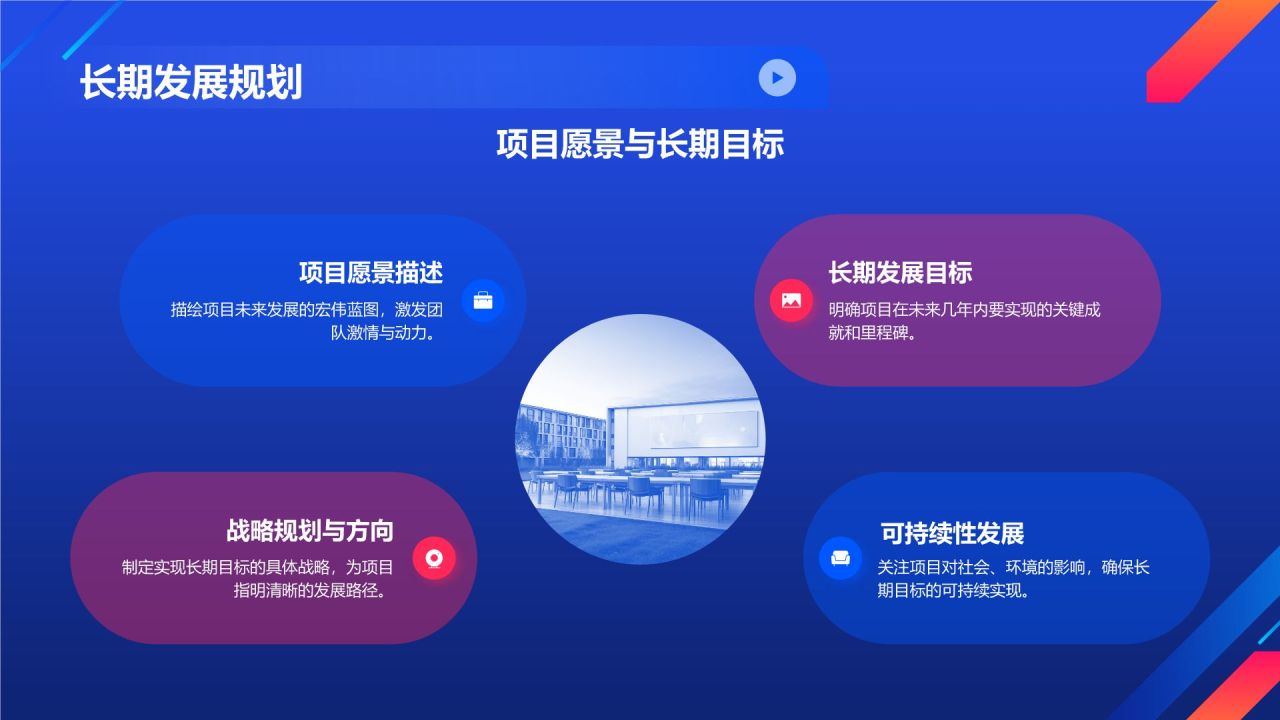 长期发展规划

项目愿景与长期目标

项目愿景描述

描绘项目未来发展的宏伟蓝图，激发团队激情与动力。

长期发展目标

明确项目在未来几年内要实现的关键成就和里程碑。

战略规划与方向

制定实现长期目标的具体战略，为项目指明清晰的发展路径。

可持续性发展

关注项目对社会、环境的影响，确保长期目标的可持续实现。